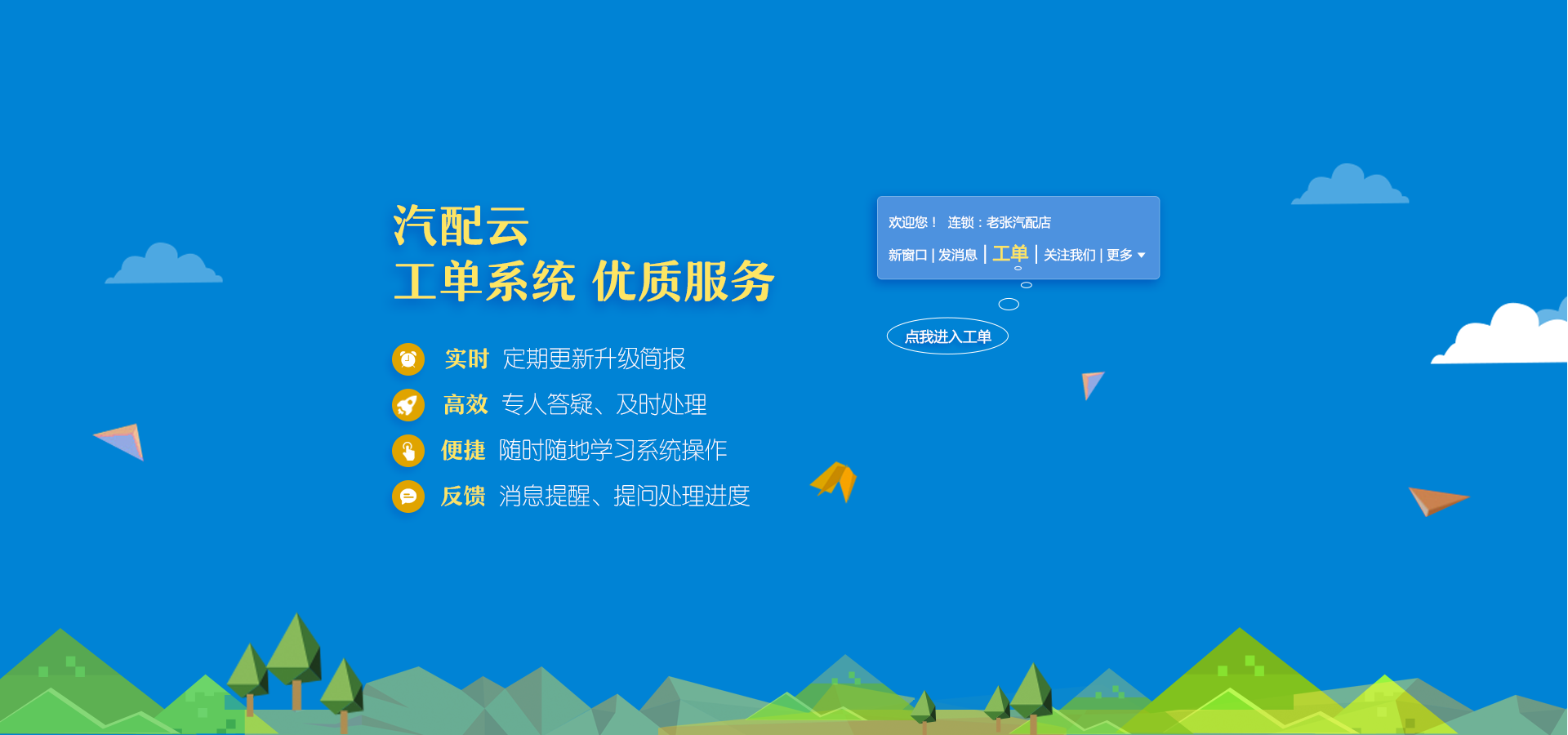 汽配云
工单系统 优质服务

实时 定期更新升级简报

高效 专人答疑、及时处理

便捷 随时随地学习系统操作

反馈 消息提醒、提问处理进度

欢迎您！ 连锁：老张汽配店

新窗口 | 发消息 | 工单 | 关注我们 | 更多

点我进入工单